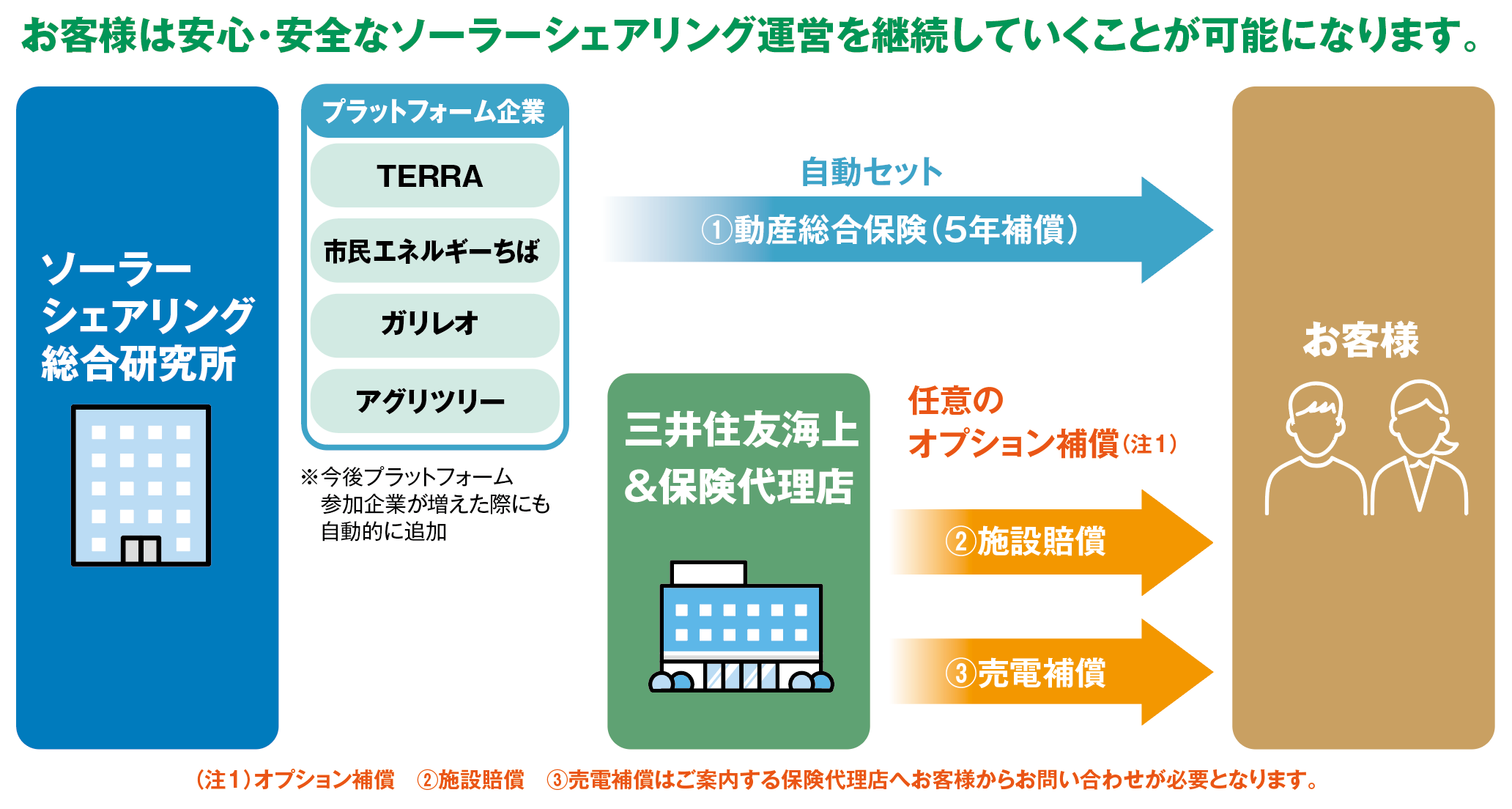 お客様は安心・安全なソーラーシェアリング運営を継続していくことが可能になります。

ソーラーシェアリング総合研究所

プラットフォーム企業

TERRA

市民エネルギーちば

ガリレオ

アグリツリー

※今後プラットフォーム参加企業が増えた際にも自動的に追加

自動セット

①動産総合保険（5年補償）

三井住友海上＆保険代理店

任意のオプション補償（注1）

②施設賠償

③売電補償

お客様

（注1）オプション補償　②施設賠償　③売電補償はご案内する保険代理店へお客様からお問い合わせが必要となります。